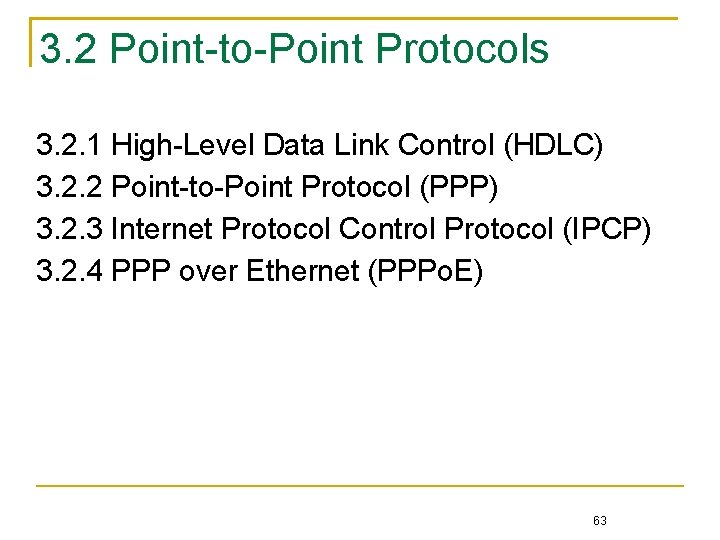 3.2 Point-to-Point Protocols

3.2.1 High-Level Data Link Control (HDLC)
3.2.2 Point-to-Point Protocol (PPP)
3.2.3 Internet Protocol Control Protocol (IPCP)
3.2.4 PPP over Ethernet (PPPoE)

63